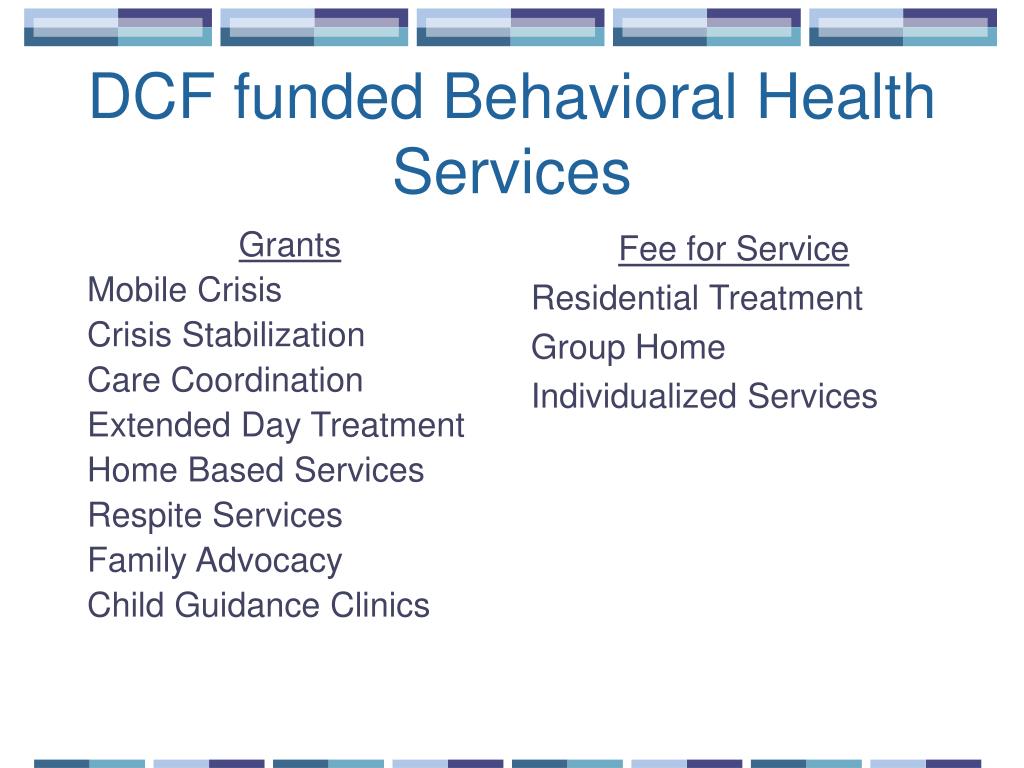 DCF funded Behavioral Health Services

Grants
Mobile Crisis
Crisis Stabilization
Care Coordination
Extended Day Treatment
Home Based Services
Respite Services
Family Advocacy
Child Guidance Clinics

Fee for Service
Residential Treatment
Group Home
Individualized Services